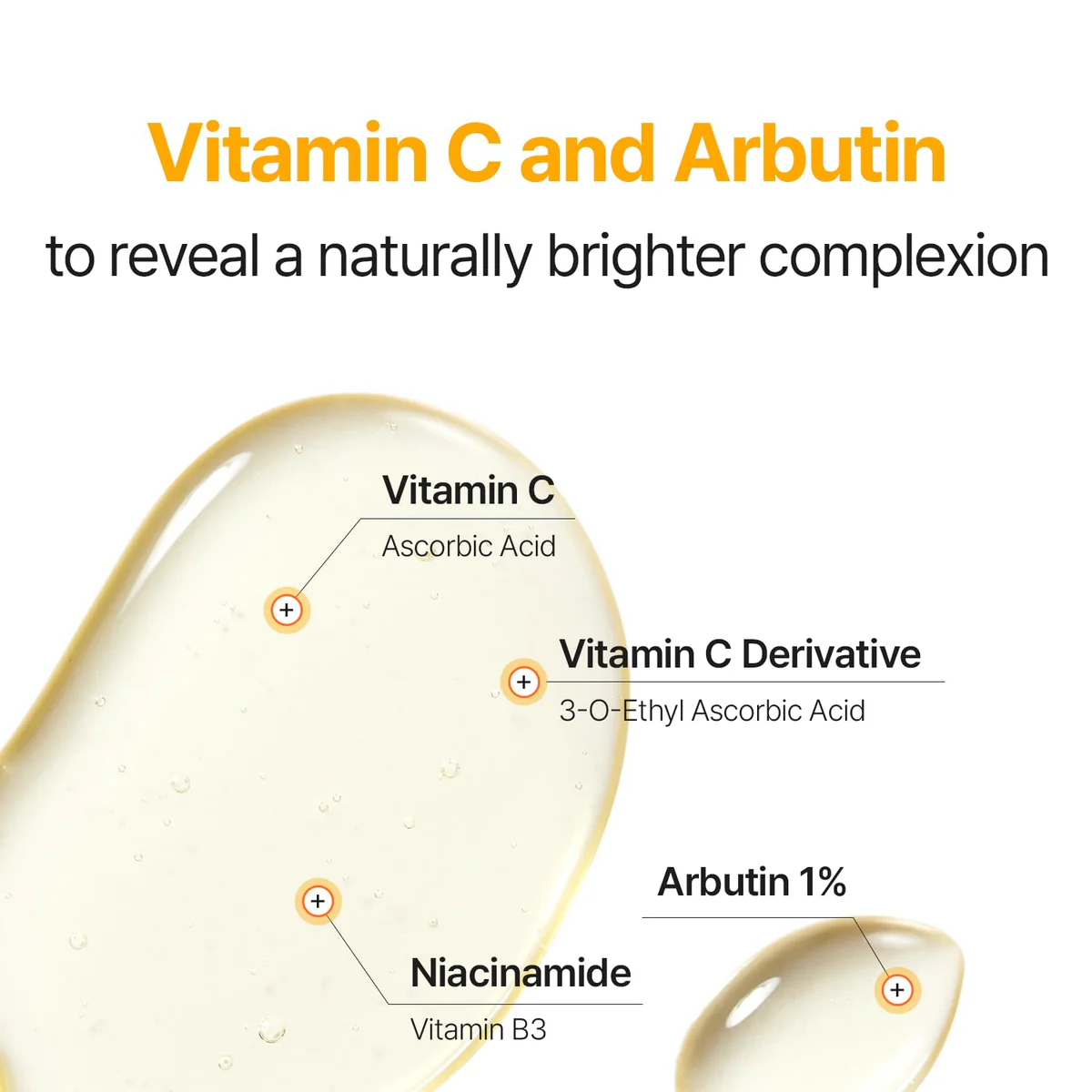 Vitamin C and Arbutin
to reveal a naturally brighter complexion

Vitamin C
Ascorbic Acid

Vitamin C Derivative
3-O-Ethyl Ascorbic Acid

Arbutin 1%

Niacinamide
Vitamin B3